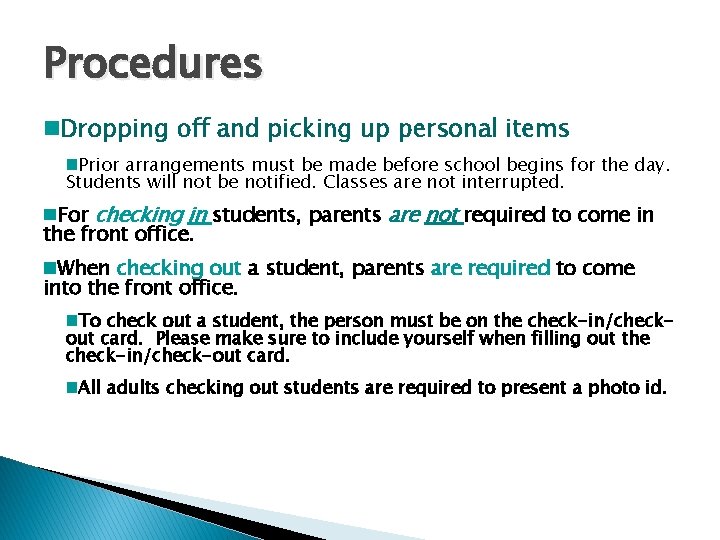 Procedures

Dropping off and picking up personal items

Prior arrangements must be made before school begins for the day. Students will not be notified. Classes are not interrupted.

For checking in students, parents are not required to come in the front office.

When checking out a student, parents are required to come into the front office.

To check out a student, the person must be on the check-in/check-out card. Please make sure to include yourself when filling out the check-in/check-out card.

All adults checking out students are required to present a photo id.